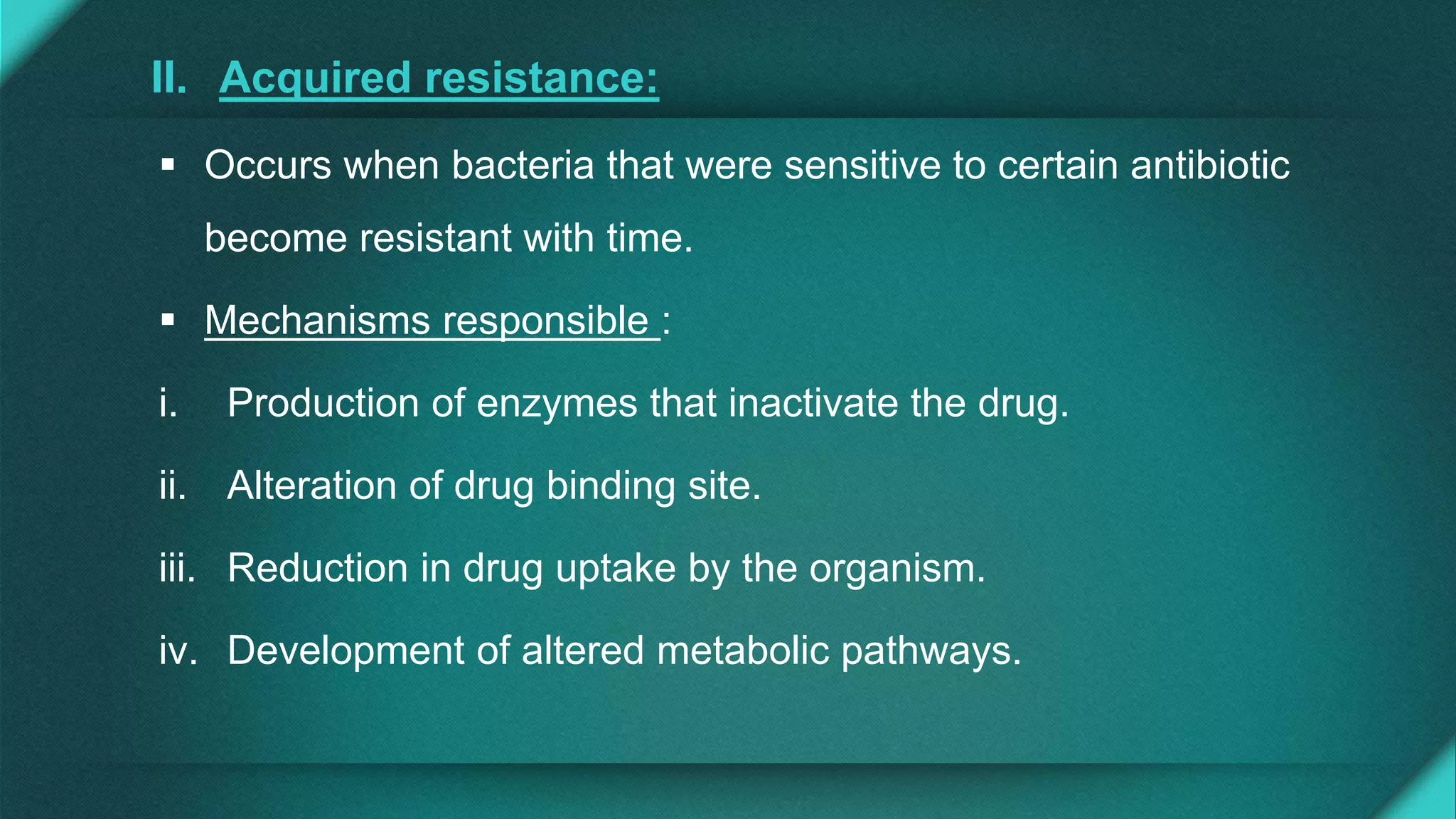 II. Acquired resistance:

▪ Occurs when bacteria that were sensitive to certain antibiotic become resistant with time.

▪ Mechanisms responsible :

i. Production of enzymes that inactivate the drug.

ii. Alteration of drug binding site.

iii. Reduction in drug uptake by the organism.

iv. Development of altered metabolic pathways.